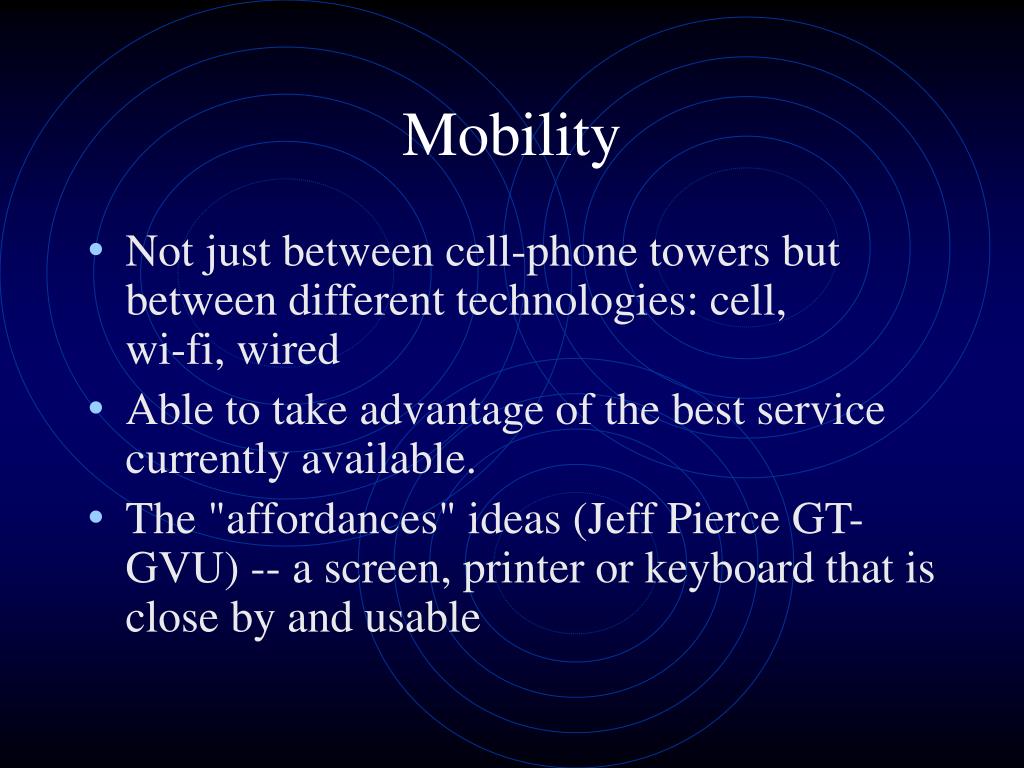 Mobility

• Not just between cell-phone towers but between different technologies: cell, wi-fi, wired
• Able to take advantage of the best service currently available.
• The "affordances" ideas (Jeff Pierce GT-GVU) -- a screen, printer or keyboard that is close by and usable